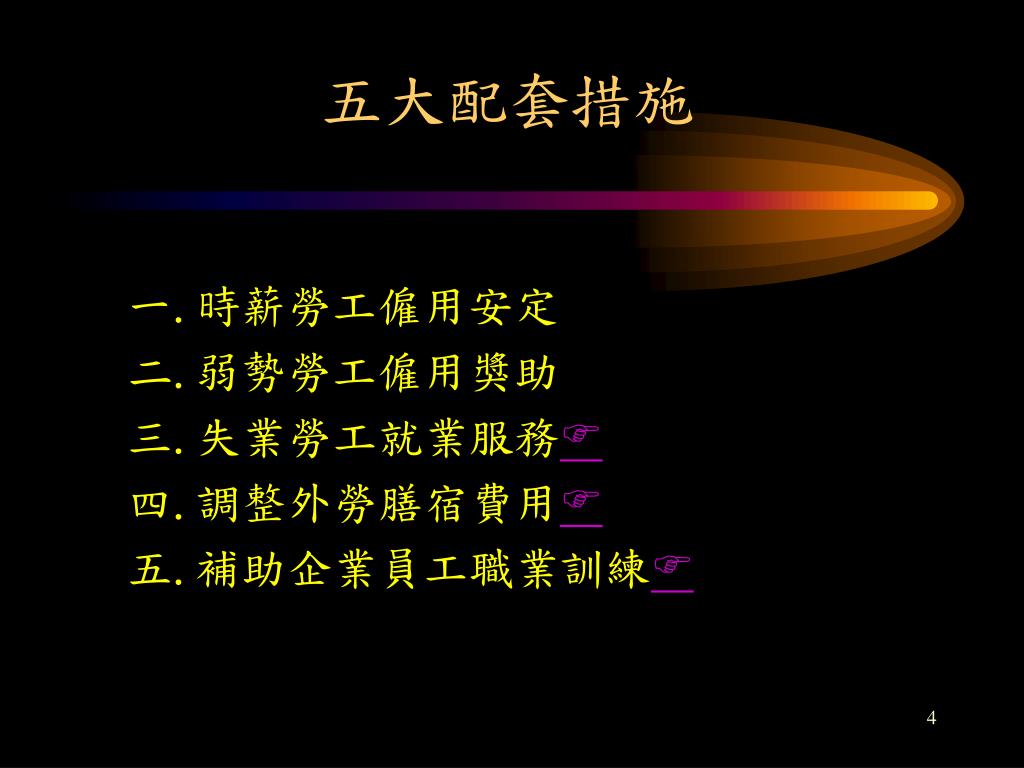 五大配套措施

一. 時薪勞工僱用安定
二. 弱勢勞工僱用獎助
三. 失業勞工就業服務☞
四. 調整外勞膳宿費用☞
五. 補助企業員工職業訓練☞

4